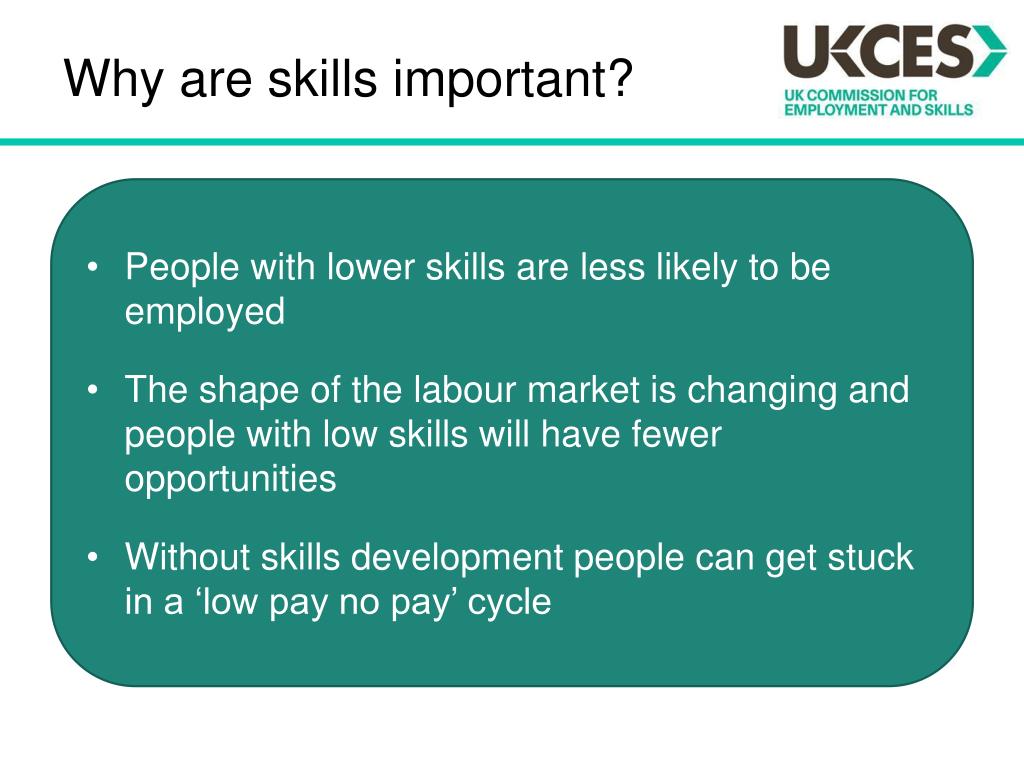 Why are skills important?

UKCES
UK COMMISSION FOR EMPLOYMENT AND SKILLS

• People with lower skills are less likely to be employed

• The shape of the labour market is changing and people with low skills will have fewer opportunities

• Without skills development people can get stuck in a ‘low pay no pay’ cycle